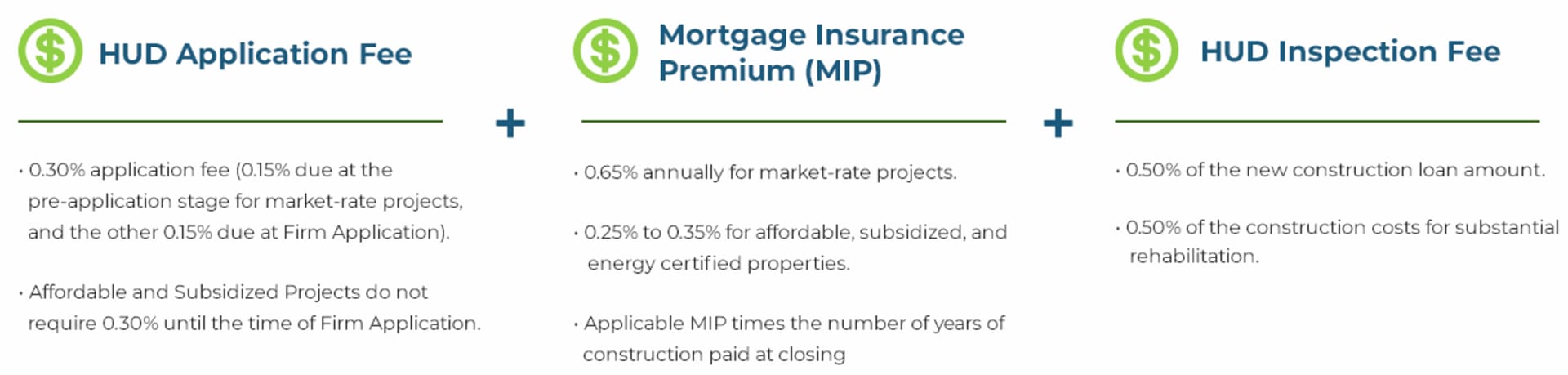 $ HUD Application Fee

· 0.30% application fee (0.15% due at the pre-application stage for market-rate projects, and the other 0.15% due at Firm Application).

· Affordable and Subsidized Projects do not require 0.30% until the time of Firm Application.

+

$ Mortgage Insurance Premium (MIP)

· 0.65% annually for market-rate projects.

· 0.25% to 0.35% for affordable, subsidized, and energy certified properties.

· Applicable MIP times the number of years of construction paid at closing

+

$ HUD Inspection Fee

· 0.50% of the new construction loan amount.

· 0.50% of the construction costs for substantial rehabilitation.